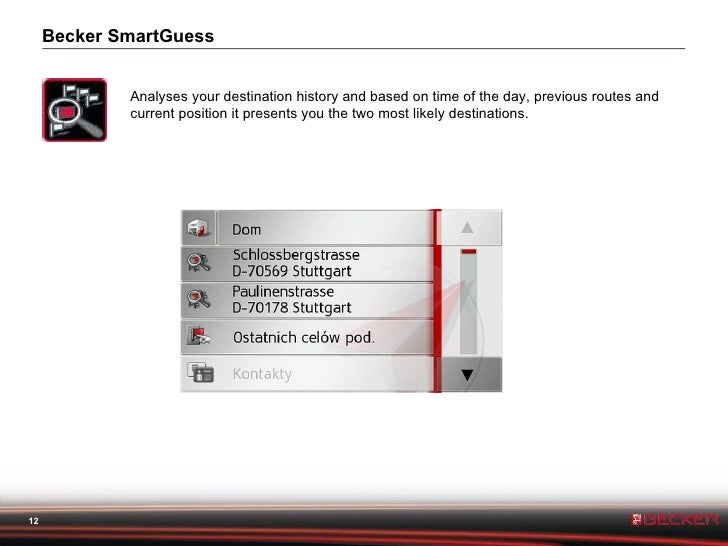 Becker SmartGuess

Analyses your destination history and based on time of the day, previous routes and current position it presents you the two most likely destinations.

Dom

Schlossbergstrasse
D-70569 Stuttgart

Paulinenstrasse
D-70178 Stuttgart

Ostatnich celów pod.

Kontakty

12

BECKER